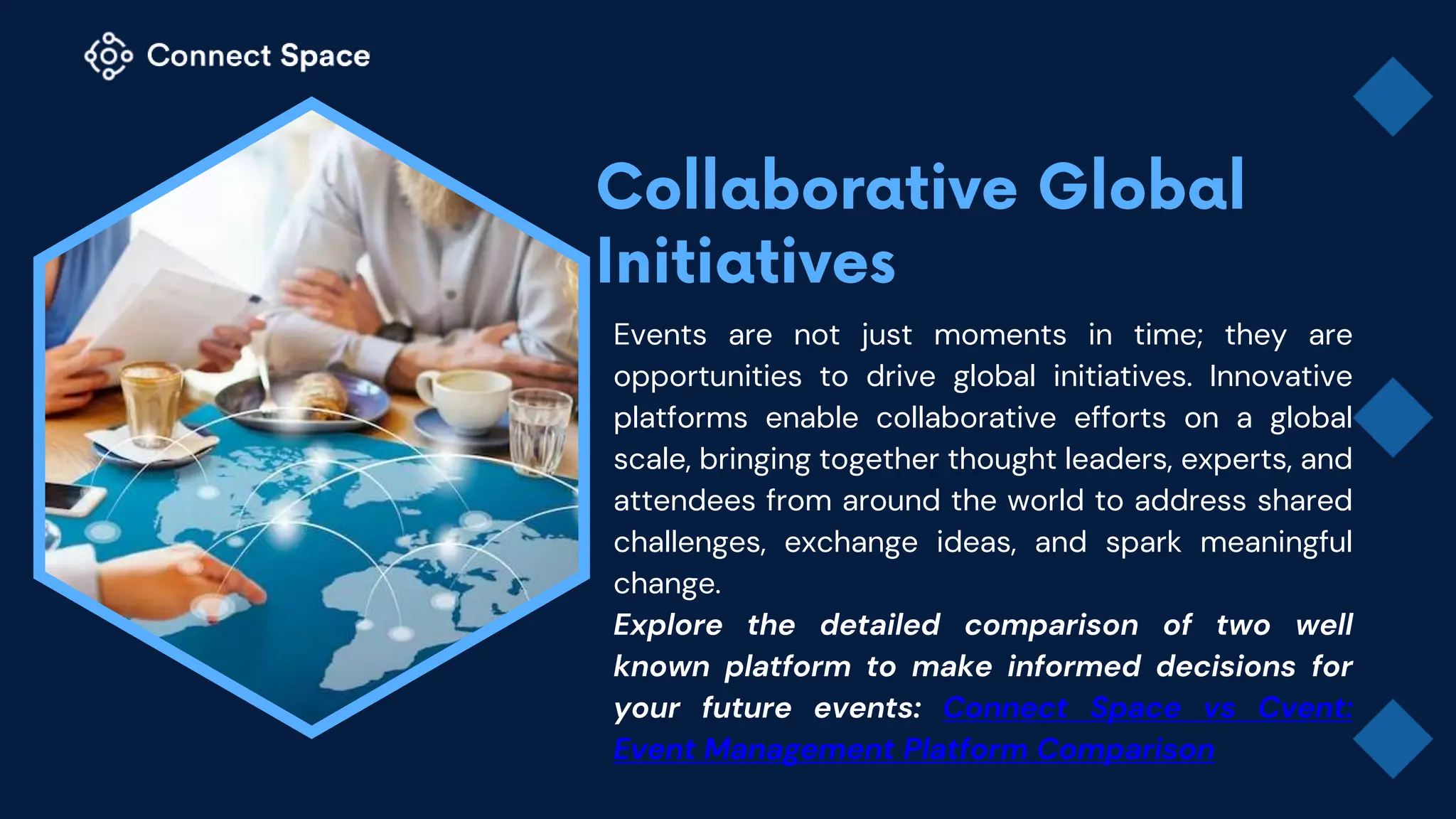 Connect Space

Collaborative Global Initiatives

Events are not just moments in time; they are opportunities to drive global initiatives. Innovative platforms enable collaborative efforts on a global scale, bringing together thought leaders, experts, and attendees from around the world to address shared challenges, exchange ideas, and spark meaningful change.

Explore the detailed comparison of two well known platform to make informed decisions for your future events: Connect Space vs Cvent: Event Management Platform Comparison